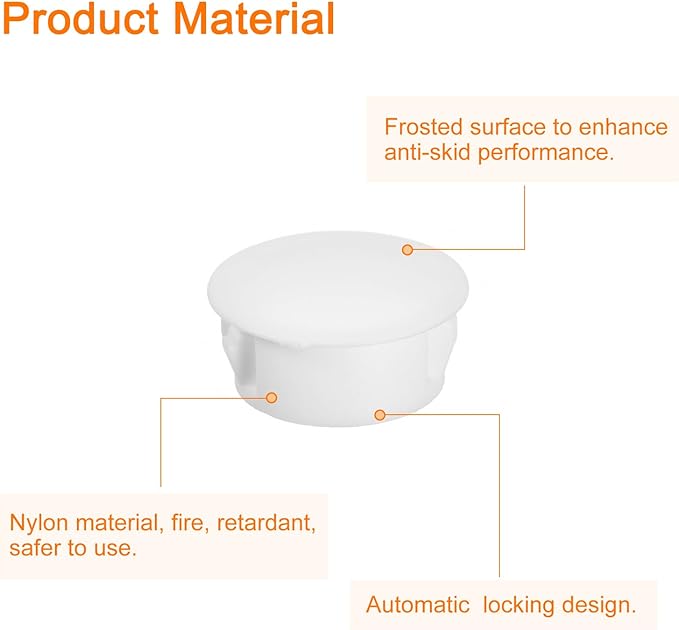 Product Material

Frosted surface to enhance anti-skid performance.

Nylon material, fire, retardant, safer to use.

Automatic  locking design.